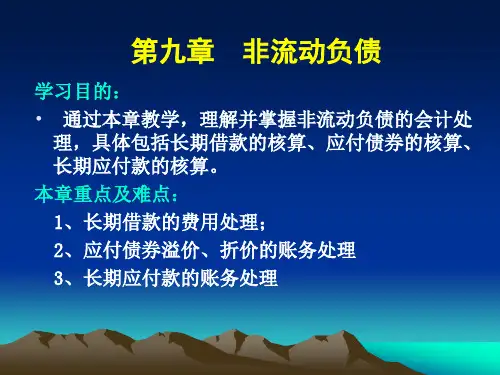 第九章　非流动负债

学习目的：

• 通过本章教学，理解并掌握非流动负债的会计处理，具体包括长期借款的核算、应付债券的核算、长期应付款的核算。

本章重点及难点：

1、长期借款的费用处理；

2、应付债券溢价、折价的账务处理

3、长期应付款的账务处理